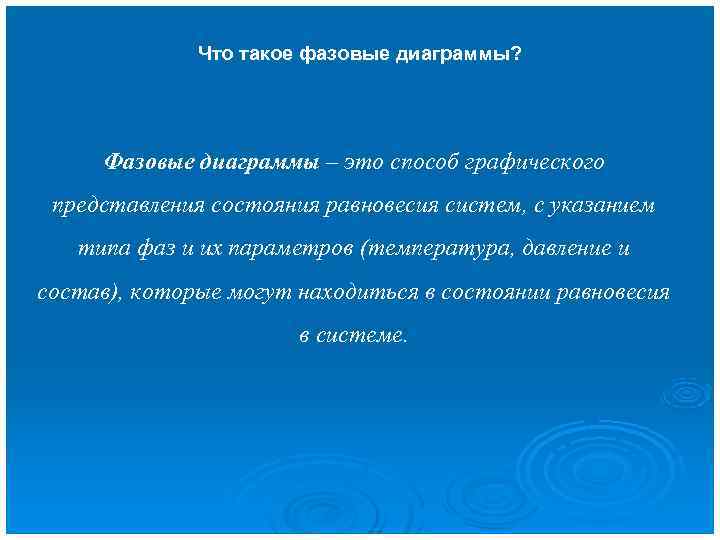 Что такое фазовые диаграммы?

Фазовые диаграммы – это способ графического представления состояния равновесия систем, с указанием типа фаз и их параметров (температура, давление и состав), которые могут находиться в состоянии равновесия в системе.